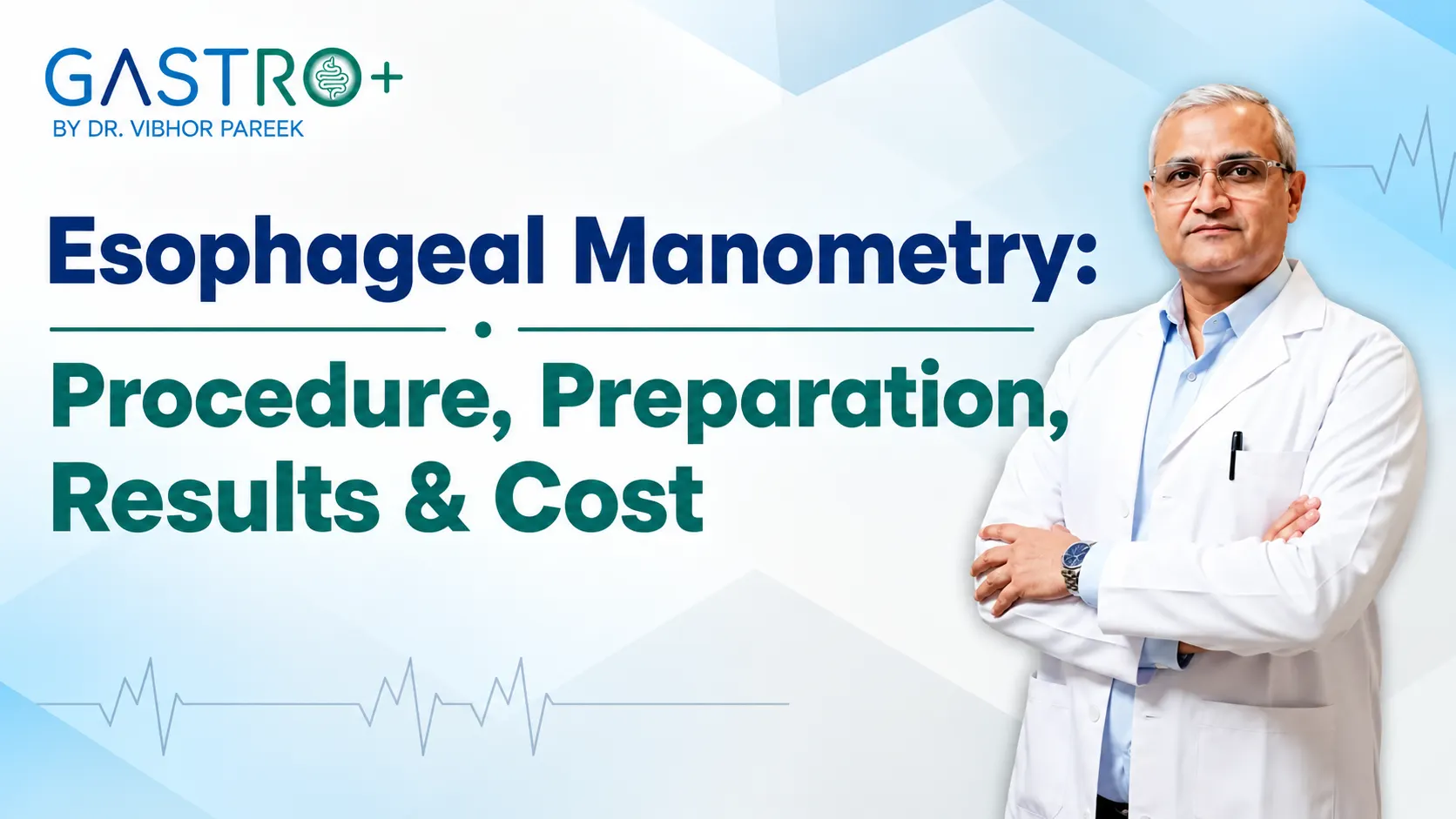 GASTRO+
BY DR. VIBHOR PAREEK

Esophageal Manometry:

Procedure, Preparation, Results & Cost